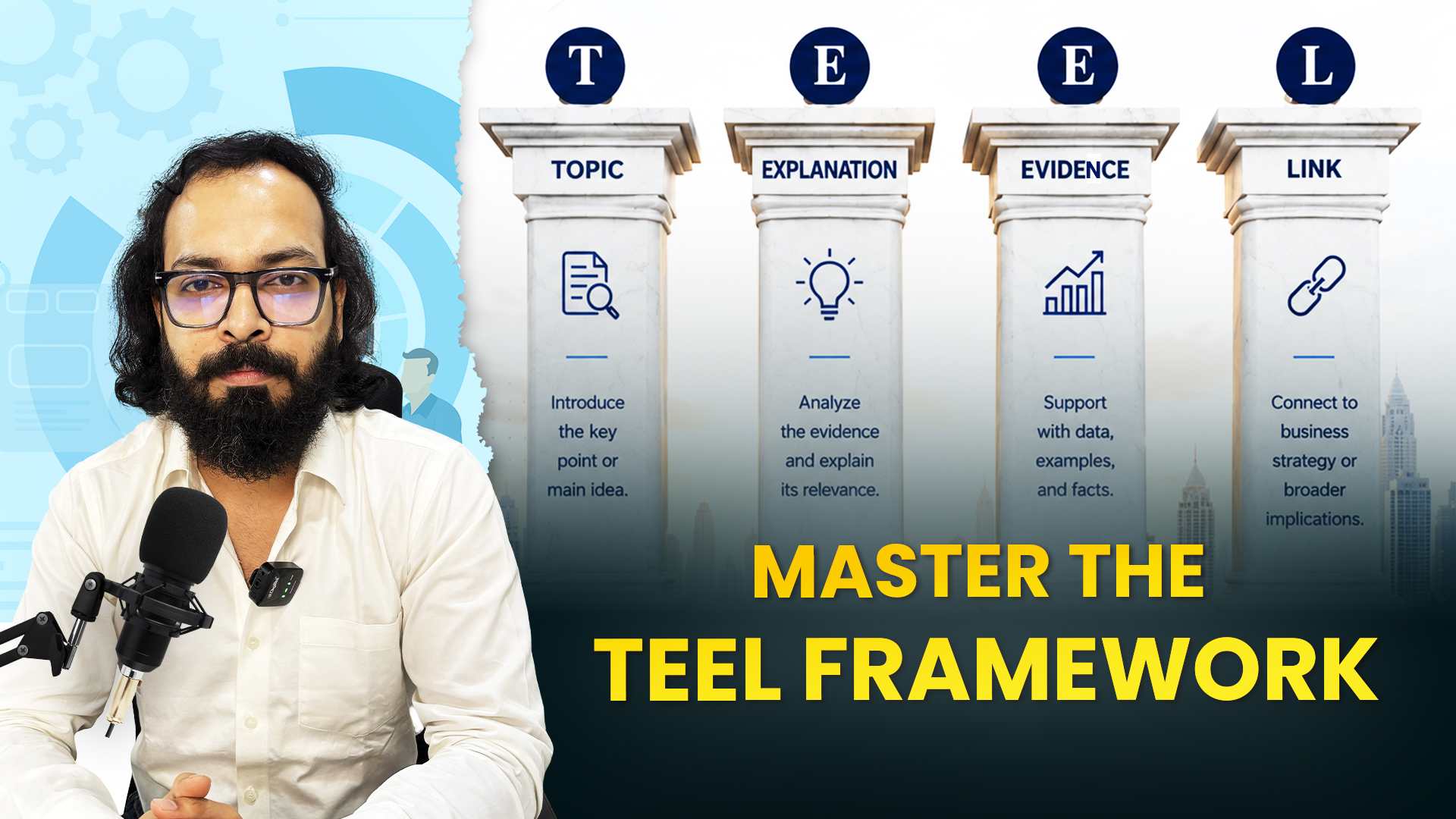 T
TOPIC
Introduce the key point or main idea.

E
EXPLANATION
Analyze the evidence and explain its relevance.

E
EVIDENCE
Support with data, examples, and facts.

L
LINK
Connect to business strategy or broader implications.

MASTER THE TEEL FRAMEWORK